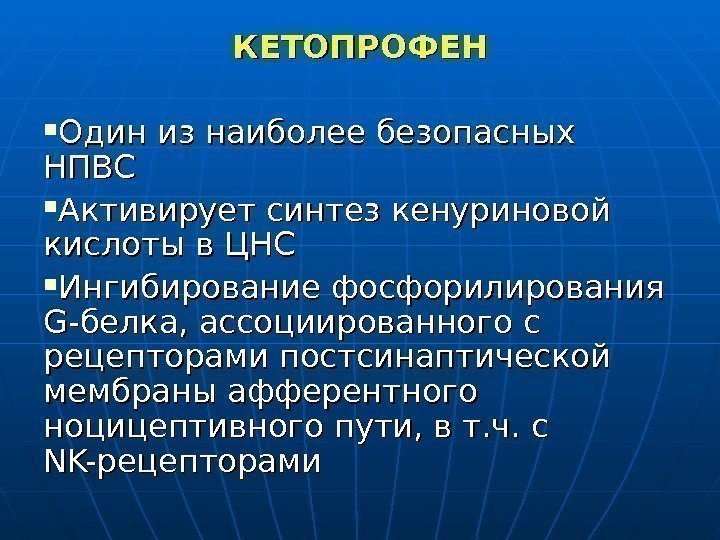 КЕТОПРОФЕН

▪Один из наиболее безопасных НПВС

▪Активирует синтез кенуриновой кислоты в ЦНС

▪Ингибирование фосфорилирования G-белка, ассоциированного с рецепторами постсинаптической мембраны афферентного ноцицептивного пути, в т.ч. с NK-рецепторами